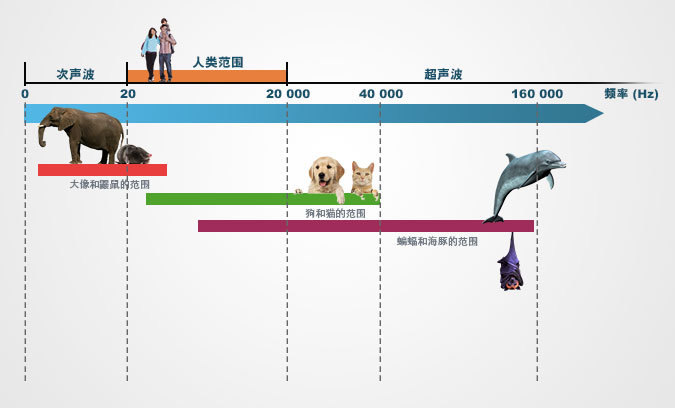 次声波
人类范围
超声波
0
20
20 000
40 000
160 000
频率 (Hz)
大像和鼹鼠的范围
狗和猫的范围
蝙蝠和海豚的范围